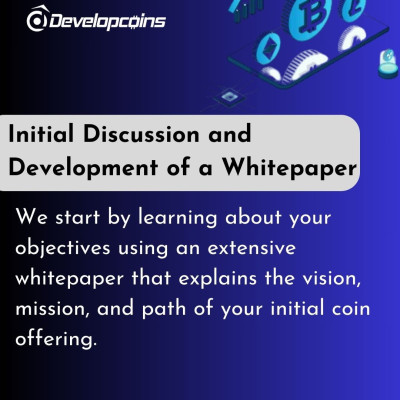 Developcoins

Initial Discussion and Development of a Whitepaper

We start by learning about your objectives using an extensive whitepaper that explains the vision, mission, and path of your initial coin offering.